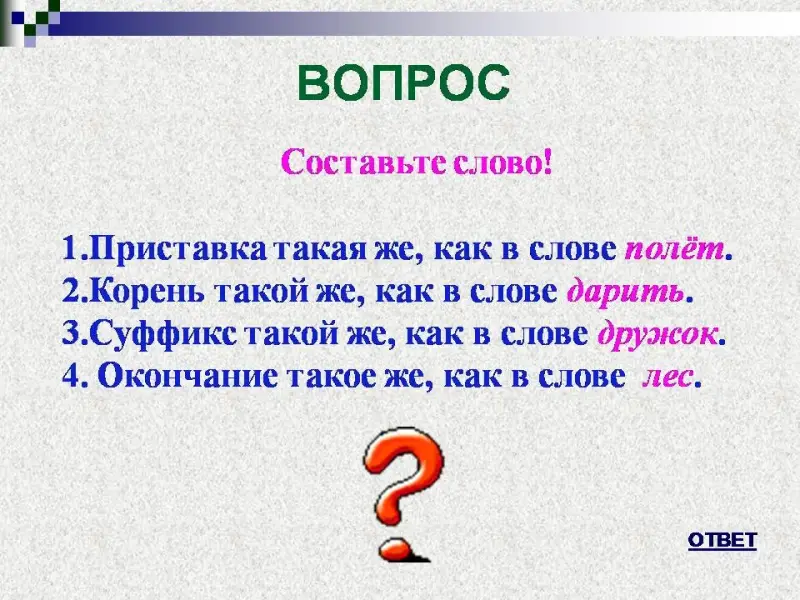 ВОПРОС

Составьте слово!

1.Приставка такая же, как в слове полёт.
2.Корень такой же, как в слове дарить.
3.Суффикс такой же, как в слове дружок.
4. Окончание такое же, как в слове лес.

?

ОТВЕТ